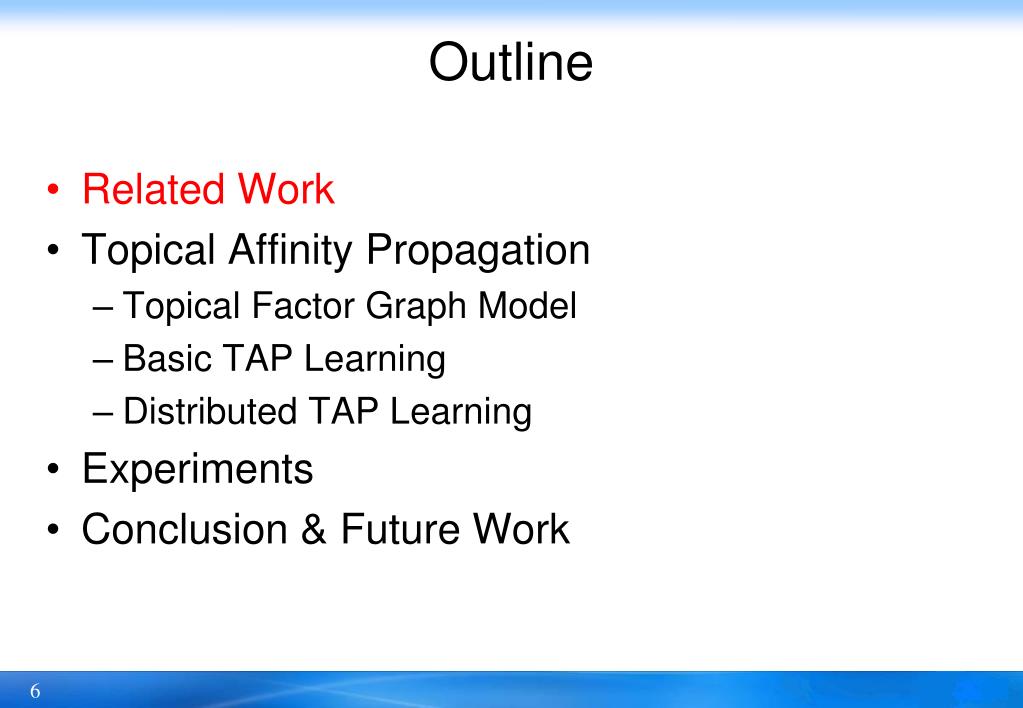 Outline

• Related Work
• Topical Affinity Propagation
– Topical Factor Graph Model
– Basic TAP Learning
– Distributed TAP Learning
• Experiments
• Conclusion & Future Work

6